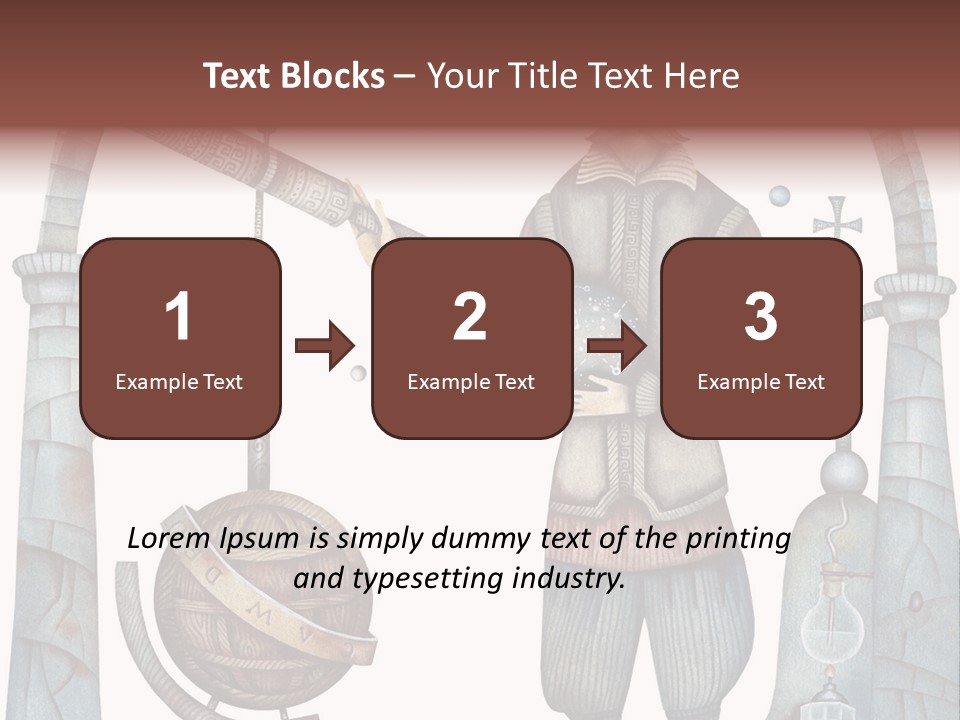 Text Blocks – Your Title Text Here

1
Example Text

2
Example Text

3
Example Text

Lorem Ipsum is simply dummy text of the printing and typesetting industry.